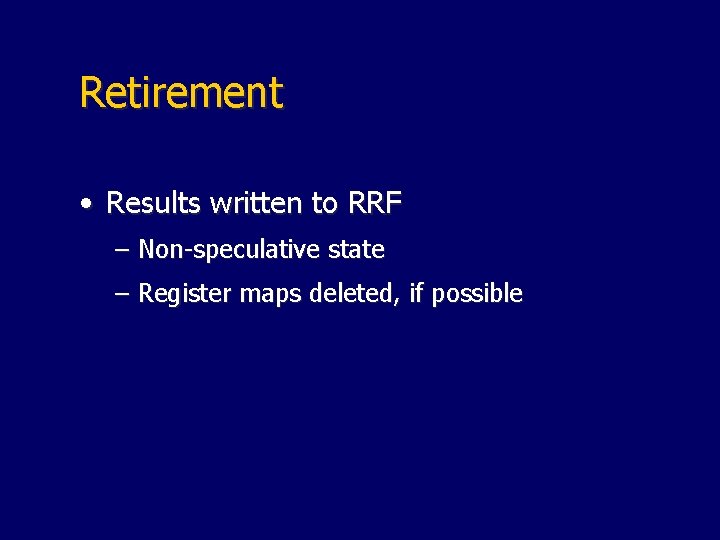 Retirement

• Results written to RRF
– Non-speculative state
– Register maps deleted, if possible